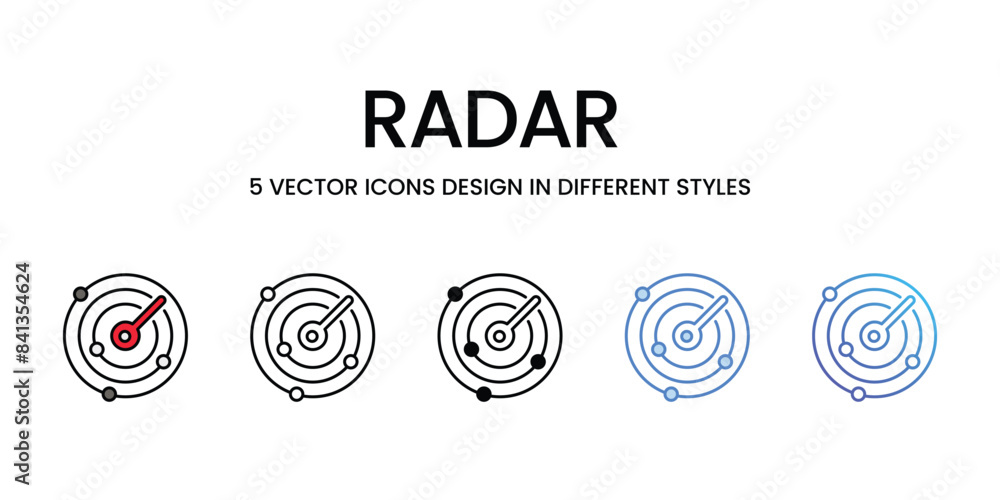 RADAR

5 VECTOR ICONS DESIGN IN DIFFERENT STYLES

Adobe Stock | #841354624